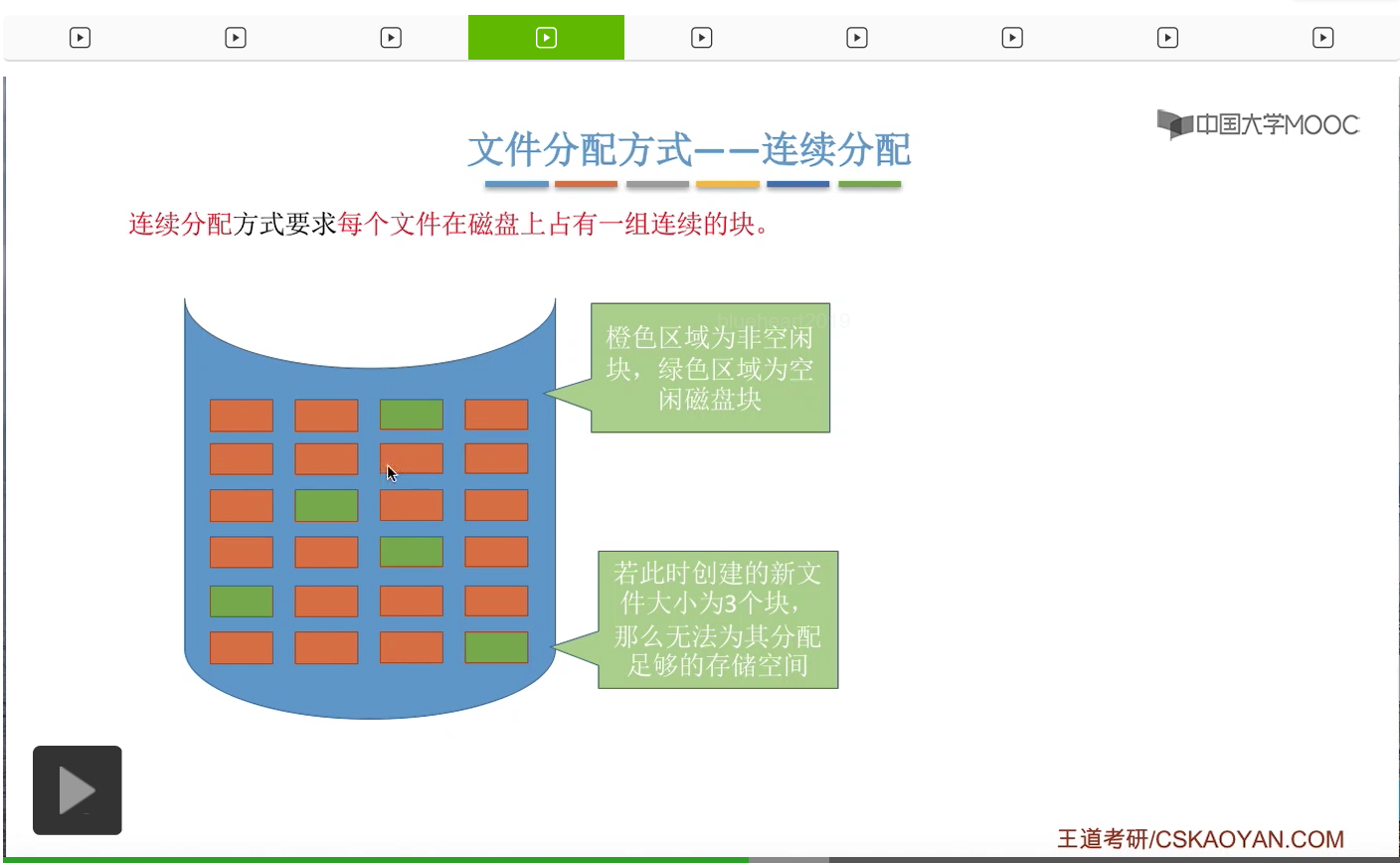 中国大学MOOC

文件分配方式——连续分配

连续分配方式要求每个文件在磁盘上占有一组连续的块。

橙色区域为非空闲块，绿色区域为空闲磁盘块

若此时创建的新文件大小为3个块，那么无法为其分配足够的存储空间

王道考研/CSKAOYAN.COM